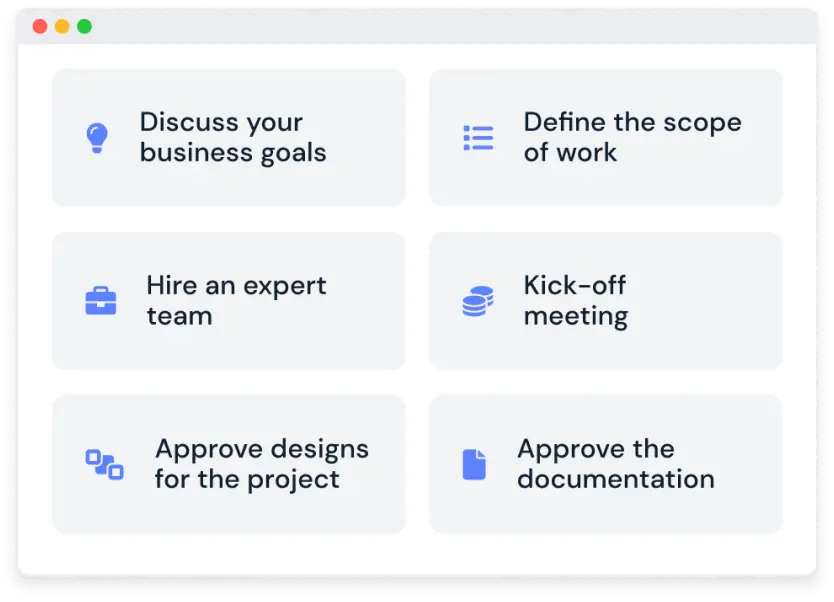 Discuss your business goals

Define the scope of work

Hire an expert team

Kick-off meeting

Approve designs for the project

Approve the documentation